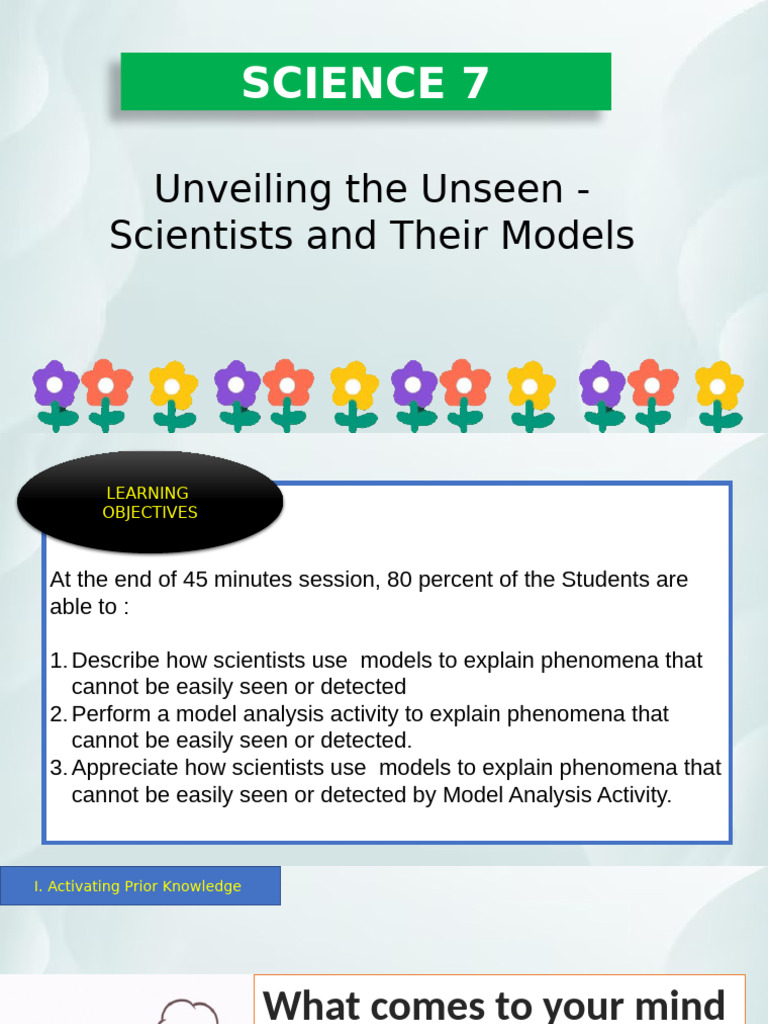 SCIENCE 7

Unveiling the Unseen - Scientists and Their Models

LEARNING OBJECTIVES

At the end of 45 minutes session, 80 percent of the Students are able to :

1. Describe how scientists use models to explain phenomena that cannot be easily seen or detected
2. Perform a model analysis activity to explain phenomena that cannot be easily seen or detected.
3. Appreciate how scientists use models to explain phenomena that cannot be easily seen or detected by Model Analysis Activity.

I. Activating Prior Knowledge

What comes to your mind